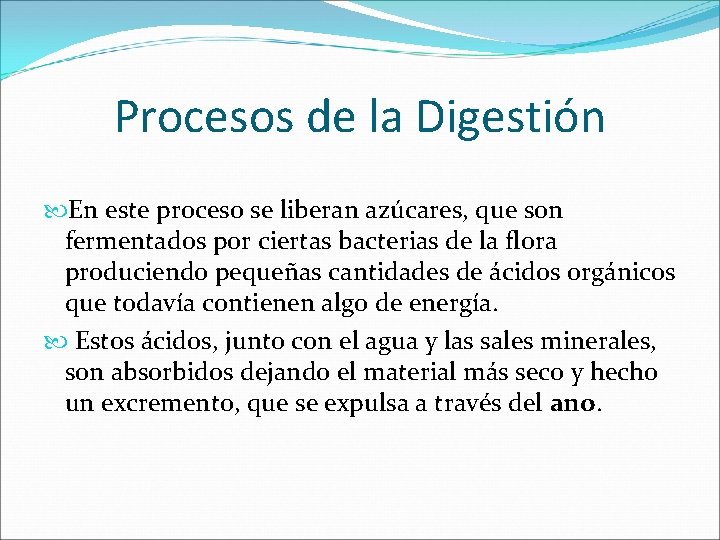 Procesos de la Digestión

En este proceso se liberan azúcares, que son fermentados por ciertas bacterias de la flora produciendo pequeñas cantidades de ácidos orgánicos que todavía contienen algo de energía.

Estos ácidos, junto con el agua y las sales minerales, son absorbidos dejando el material más seco y hecho un excremento, que se expulsa a través del ano.